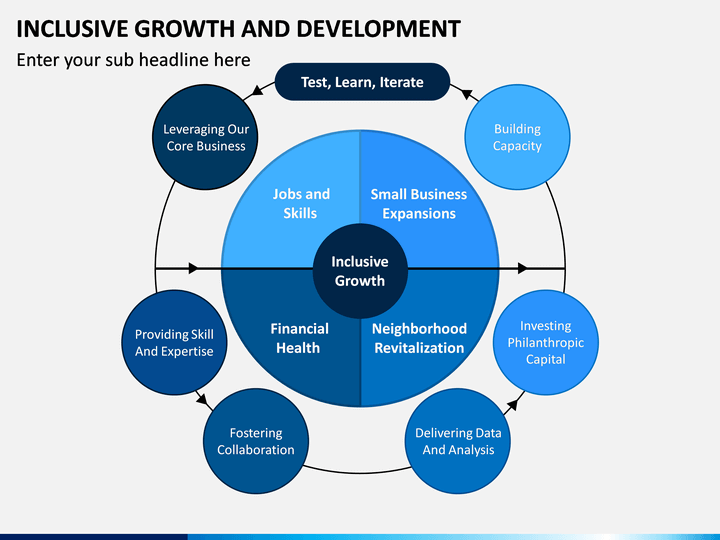 INCLUSIVE GROWTH AND DEVELOPMENT

Enter your sub headline here

Test, Learn, Iterate

Leveraging Our Core Business

Building Capacity

Jobs and Skills

Small Business Expansions

Inclusive Growth

Financial Health

Neighborhood Revitalization

Providing Skill And Expertise

Investing Philanthropic Capital

Fostering Collaboration

Delivering Data And Analysis